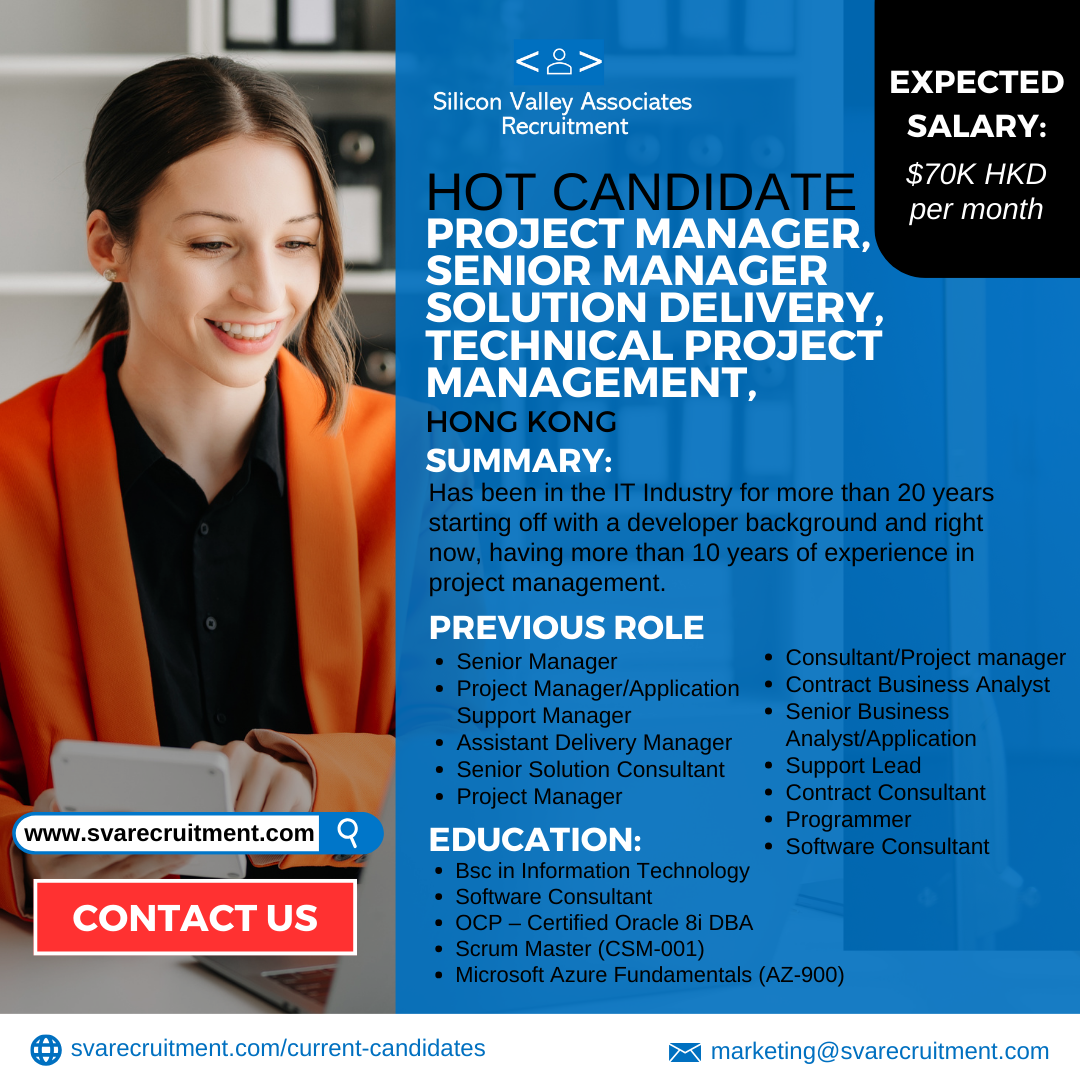 Silicon Valley Associates Recruitment

EXPECTED SALARY:
$70K HKD per month

HOT CANDIDATE
PROJECT MANAGER, SENIOR MANAGER SOLUTION DELIVERY, TECHNICAL PROJECT MANAGEMENT,
HONG KONG

SUMMARY:
Has been in the IT Industry for more than 20 years starting off with a developer background and right now, having more than 10 years of experience in project management.

PREVIOUS ROLE
- Senior Manager
- Project Manager/Application Support Manager
- Assistant Delivery Manager
- Senior Solution Consultant
- Project Manager
- Consultant/Project manager
- Contract Business Analyst
- Senior Business Analyst/Application
- Support Lead
- Contract Consultant
- Programmer
- Software Consultant

EDUCATION:
- Bsc in Information Technology
- Software Consultant
- OCP – Certified Oracle 8i DBA
- Scrum Master (CSM-001)
- Microsoft Azure Fundamentals (AZ-900)

www.svarecruitment.com

CONTACT US

svarecruitment.com/current-candidates

marketing@svarecruitment.com